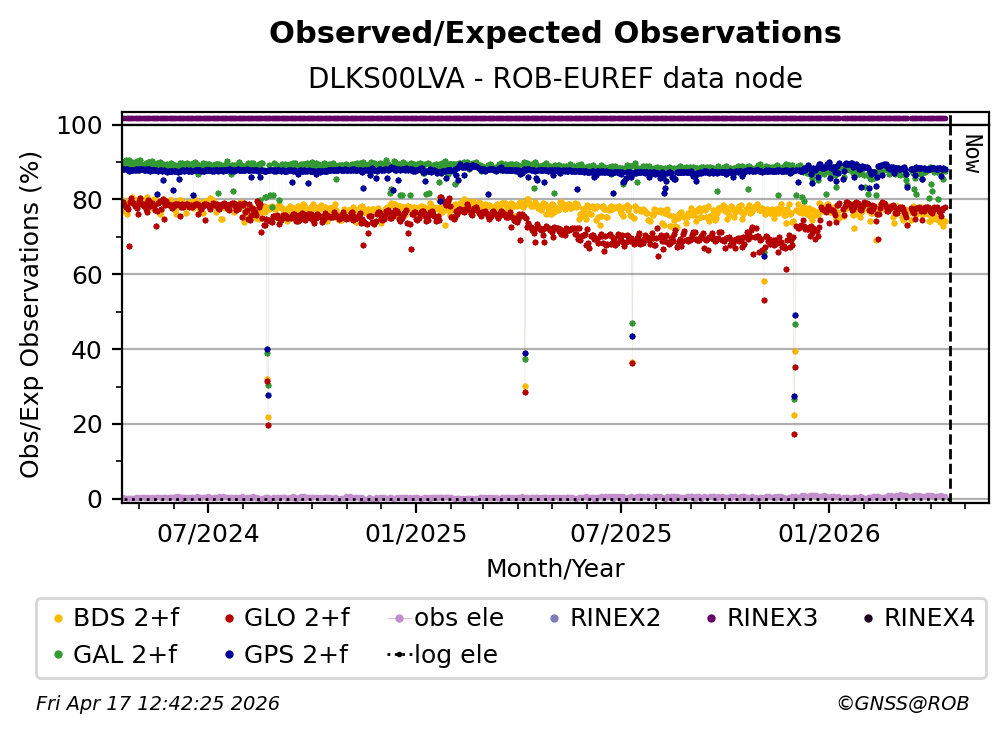 Observed/Expected Observations

DLKS00LVA - ROB-EUREF data node

Obs/Exp Observations (%)

100
80
60
40
20
0

Now

07/2024
01/2025
07/2025
01/2026

Month/Year

BDS 2+f
GLO 2+f
obs ele
RINEX2
RINEX3
RINEX4
GAL 2+f
GPS 2+f
log ele

Fri Apr 17 12:42:25 2026

©GNSS@ROB